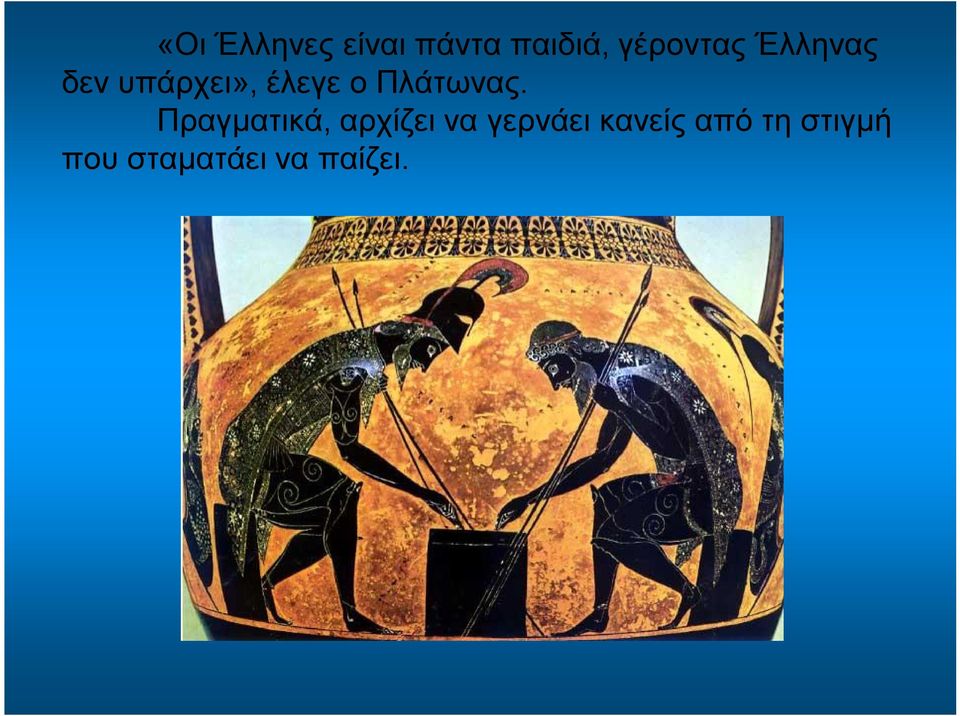 «Οι Έλληνες είναι πάντα παιδιά, γέροντας Έλληνας δεν υπάρχει», έλεγε ο Πλάτωνας.

Πραγματικά, αρχίζει να γερνάει κανείς από τη στιγμή που σταματάει να παίζει.